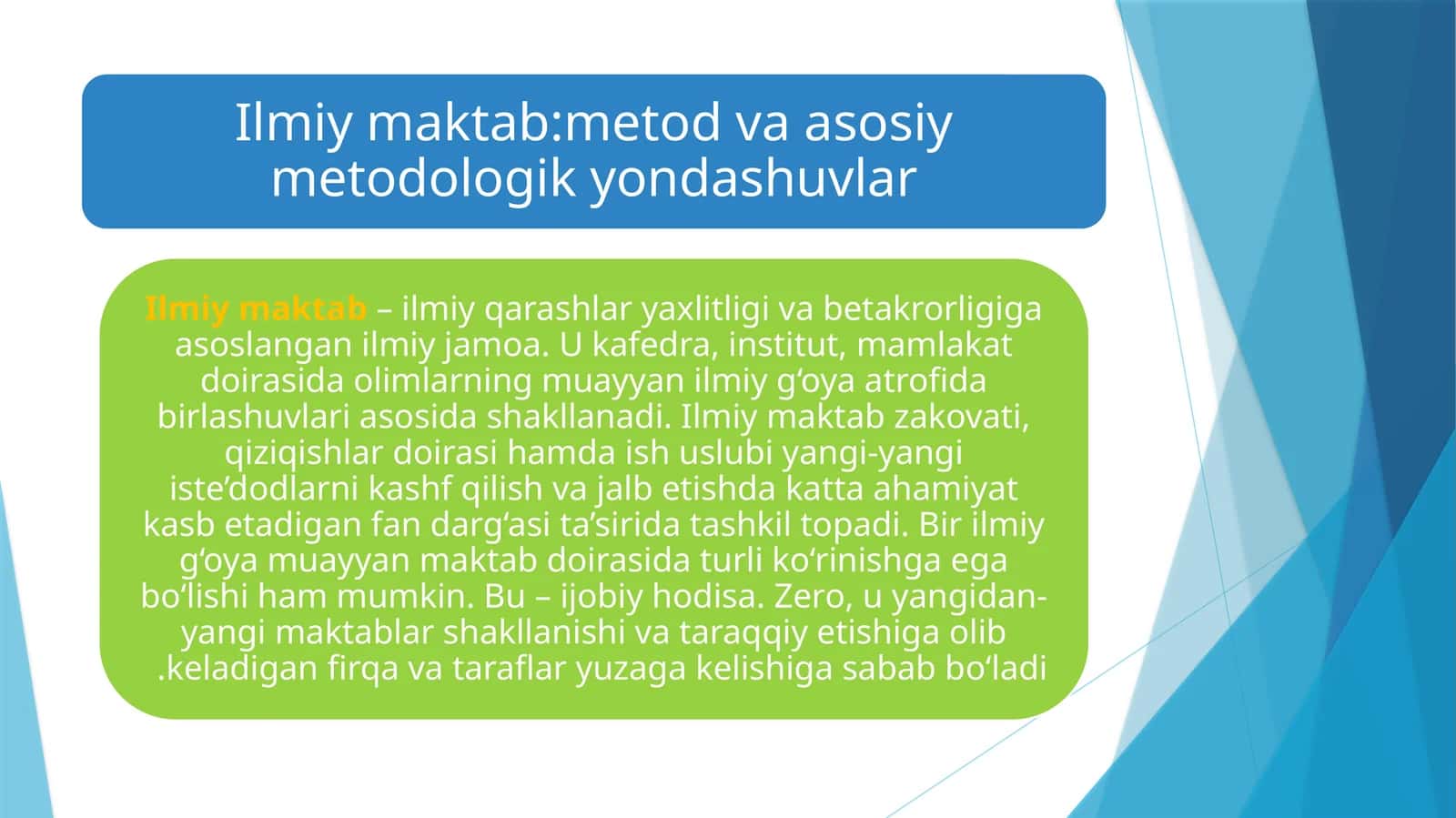 Ilmiy maktab:metod va asosiy metodologik yondashuvlar

Ilmiy maktab – ilmiy qarashlar yaxlitligi va betakrorligiga asoslangan ilmiy jamoa. U kafedra, institut, mamlakat doirasida olimlarning muayyan ilmiy g‘oya atrofida birlashuvlari asosida shakllanadi. Ilmiy maktab zakovati, qiziqishlar doirasi hamda ish uslubi yangi-yangi iste’dodlarni kashf qilish va jalb etishda katta ahamiyat kasb etadigan fan darg‘asi ta’sirida tashkil topadi. Bir ilmiy g‘oya muayyan maktab doirasida turli ko‘rinishga ega bo‘lishi ham mumkin. Bu – ijobiy hodisa. Zero, u yangidan-yangi maktablar shakllanishi va taraqqiy etishiga olib .keladigan firqa va taraflar yuzaga kelishiga sabab bo‘ladi